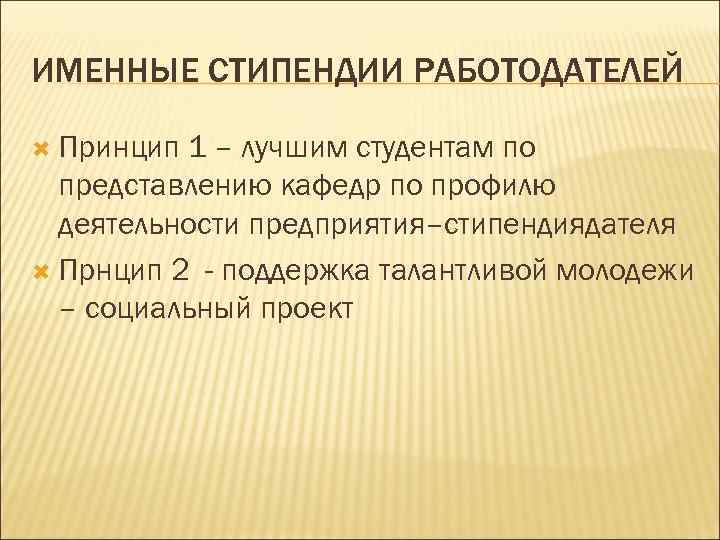 ИМЕННЫЕ СТИПЕНДИИ РАБОТОДАТЕЛЕЙ

Принцип 1 – лучшим студентам по представлению кафедр по профилю деятельности предприятия–стипендиядателя

Прнцип 2 - поддержка талантливой молодежи – социальный проект